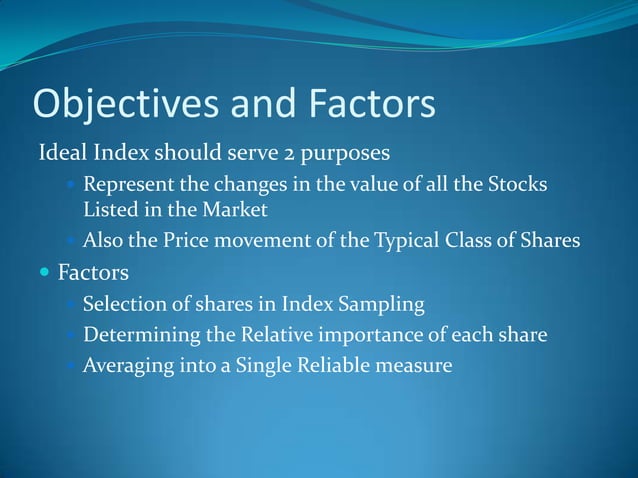 Objectives and Factors

Ideal Index should serve 2 purposes

- Represent the changes in the value of all the Stocks Listed in the Market
- Also the Price movement of the Typical Class of Shares

- Factors
  - Selection of shares in Index Sampling
  - Determining the Relative importance of each share
  - Averaging into a Single Reliable measure